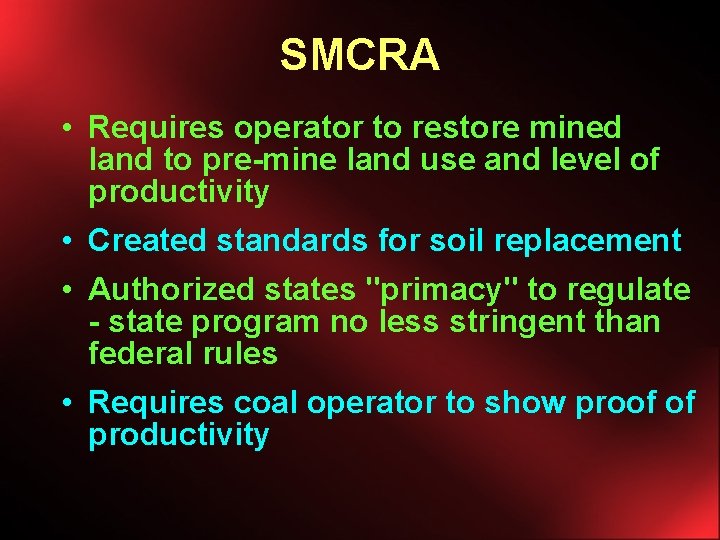 SMCRA

• Requires operator to restore mined land to pre-mine land use and level of productivity

• Created standards for soil replacement

• Authorized states "primacy" to regulate - state program no less stringent than federal rules

• Requires coal operator to show proof of productivity